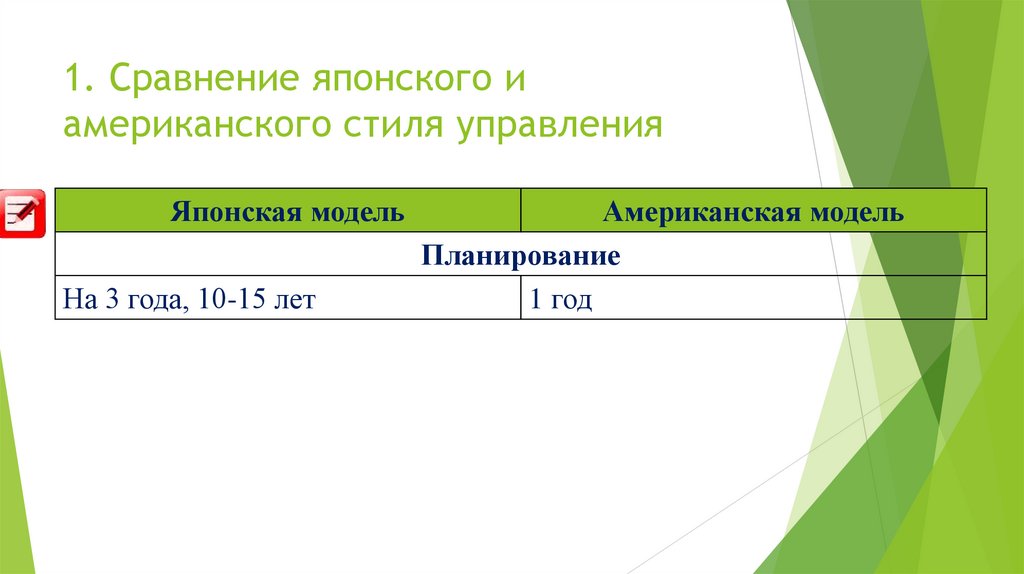 1. Сравнение японского и американского стиля управления

| Японская модель | Американская модель |
|---|---|
| Планирование | |
| На 3 года, 10-15 лет | 1 год |